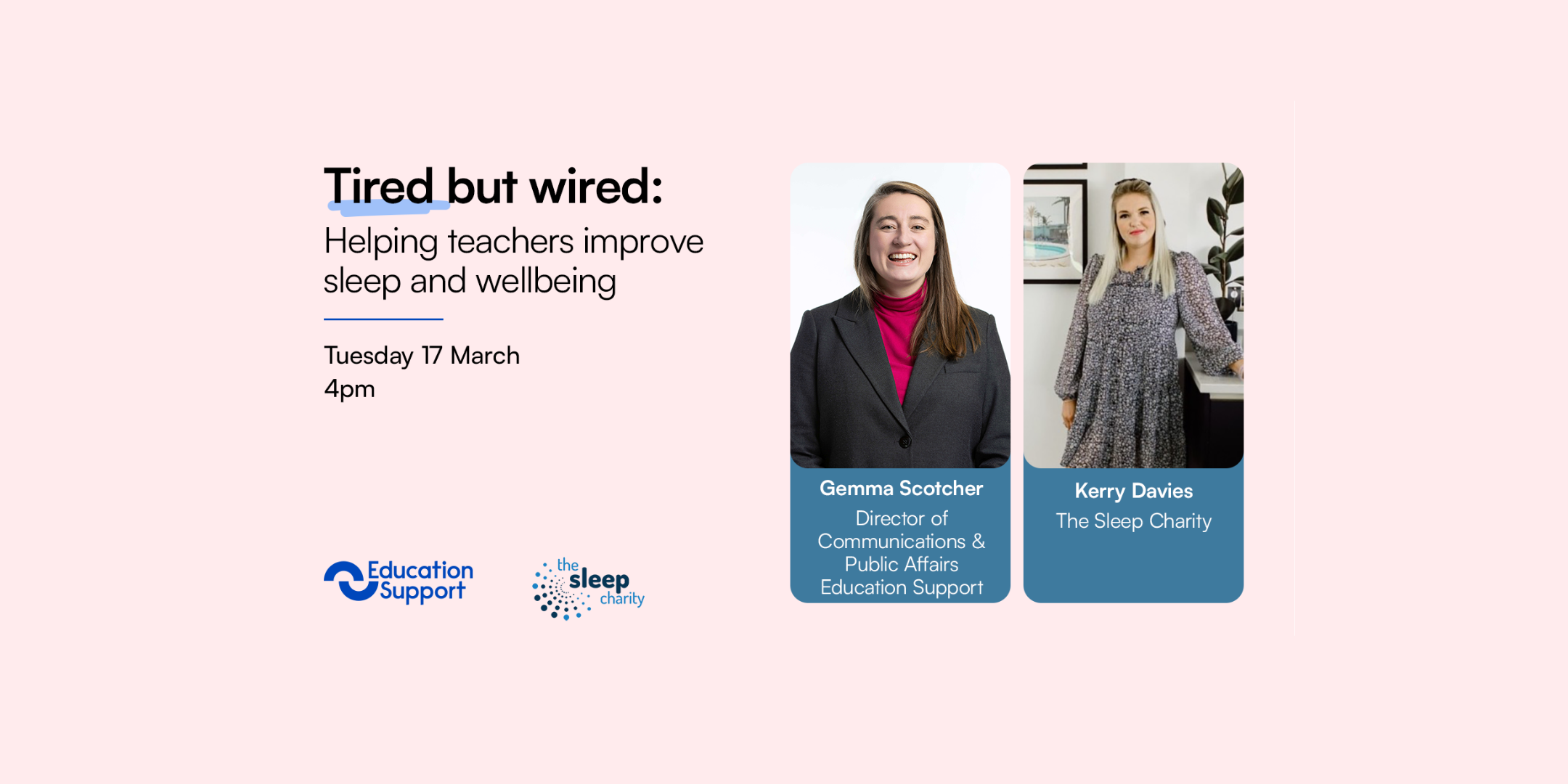 Tired but wired:
Helping teachers improve sleep and wellbeing

Tuesday 17 March
4pm

Education Support

the sleep charity

Gemma Scotcher
Director of Communications & Public Affairs
Education Support

Kerry Davies
The Sleep Charity